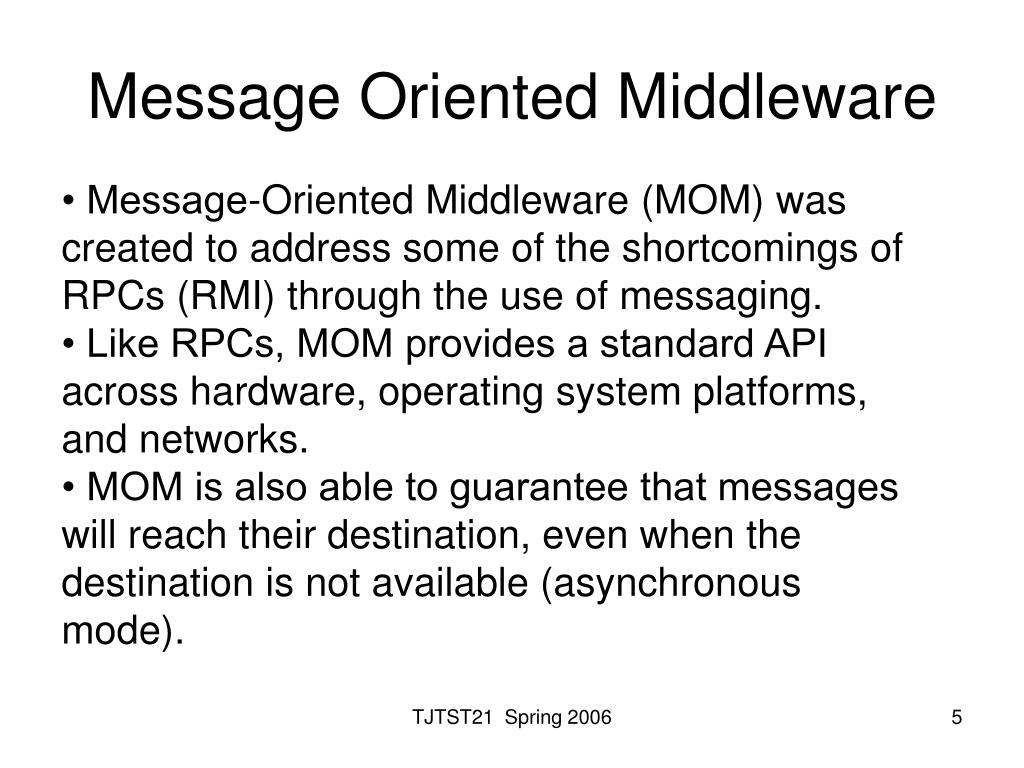 Message Oriented Middleware

• Message-Oriented Middleware (MOM) was created to address some of the shortcomings of RPCs (RMI) through the use of messaging.
• Like RPCs, MOM provides a standard API across hardware, operating system platforms, and networks.
• MOM is also able to guarantee that messages will reach their destination, even when the destination is not available (asynchronous mode).

TJTST21 Spring 2006

5